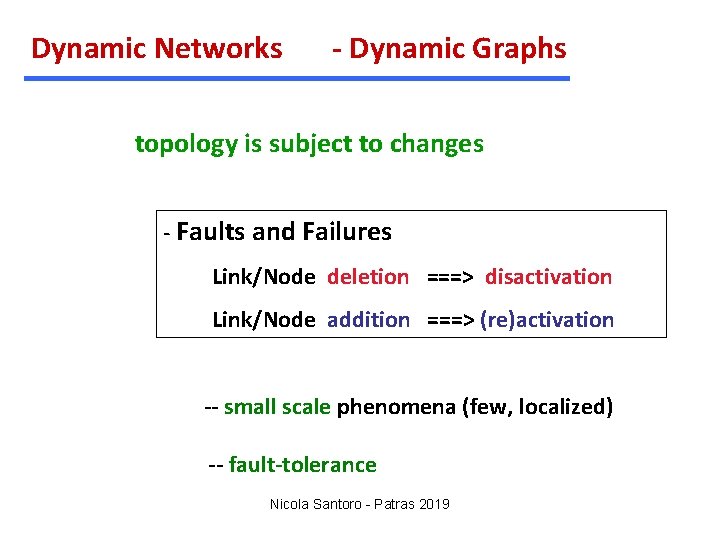 Dynamic Networks - Dynamic Graphs

topology is subject to changes

- Faults and Failures

Link/Node deletion ===> disactivation

Link/Node addition ===> (re)activation

-- small scale phenomena (few, localized)

-- fault-tolerance

Nicola Santoro - Patras 2019